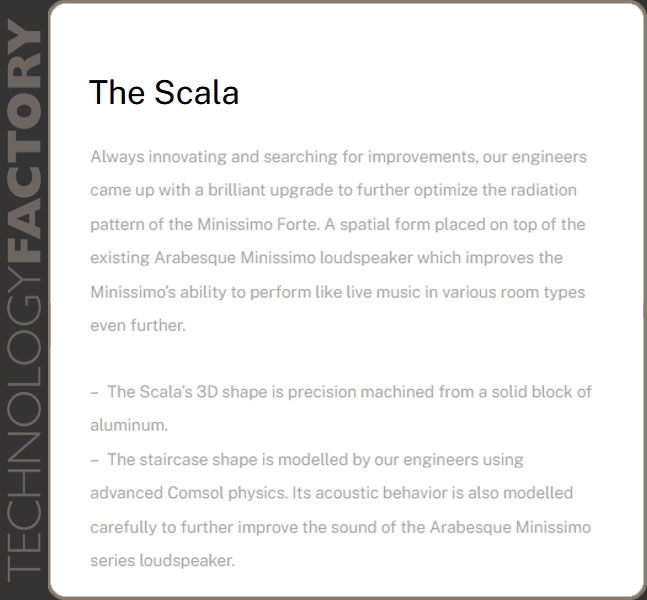 TECHNOLOGYFACTORY

The Scala

Always innovating and searching for improvements, our engineers came up with a brilliant upgrade to further optimize the radiation pattern of the Minissimo Forte. A spatial form placed on top of the existing Arabesque Minissimo loudspeaker which improves the Minissimo's ability to perform like live music in various room types even further.

– The Scala's 3D shape is precision machined from a solid block of aluminum.
– The staircase shape is modelled by our engineers using advanced Comsol physics. Its acoustic behavior is also modelled carefully to further improve the sound of the Arabesque Minissimo series loudspeaker.